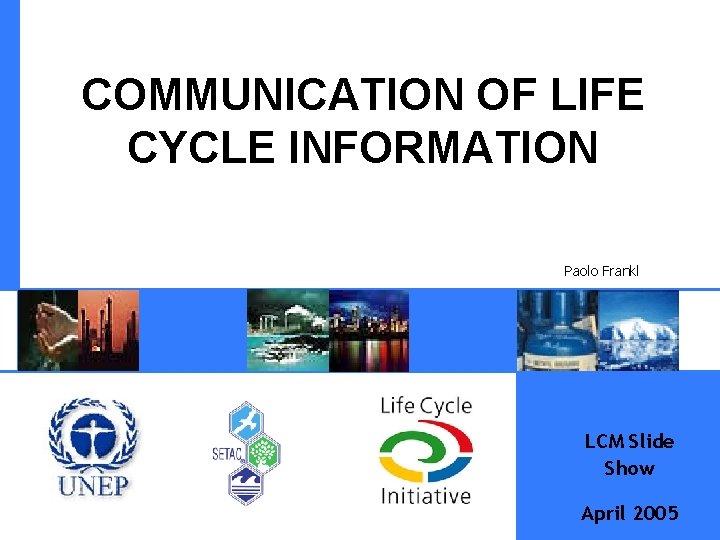 COMMUNICATION OF LIFE CYCLE INFORMATION

Paolo Frankl

UNEP

SETAC

Life Cycle Initiative

LCM Slide Show

April 2005